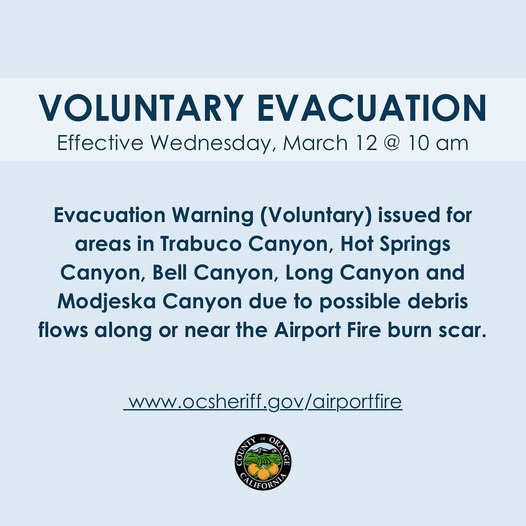 VOLUNTARY EVACUATION
Effective Wednesday, March 12 @ 10 am

Evacuation Warning (Voluntary) issued for areas in Trabuco Canyon, Hot Springs Canyon, Bell Canyon, Long Canyon and Modjeska Canyon due to possible debris flows along or near the Airport Fire burn scar.

www.ocsheriff.gov/airportfire

COUNTY OF ORANGE CALIFORNIA